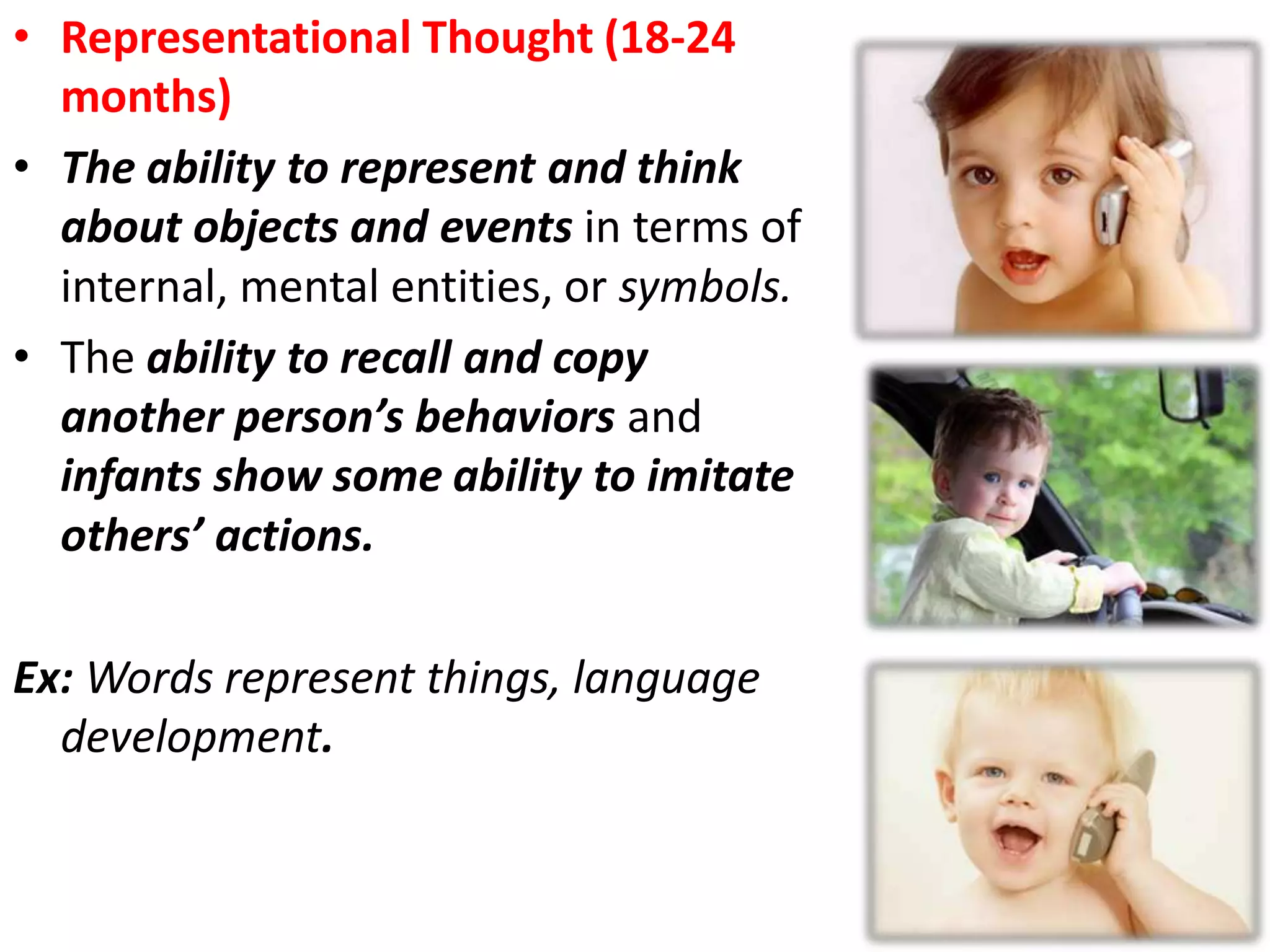 • Representational Thought (18-24 months)

• The ability to represent and think about objects and events in terms of internal, mental entities, or symbols.

• The ability to recall and copy another person's behaviors and infants show some ability to imitate others' actions.

Ex: Words represent things, language development.